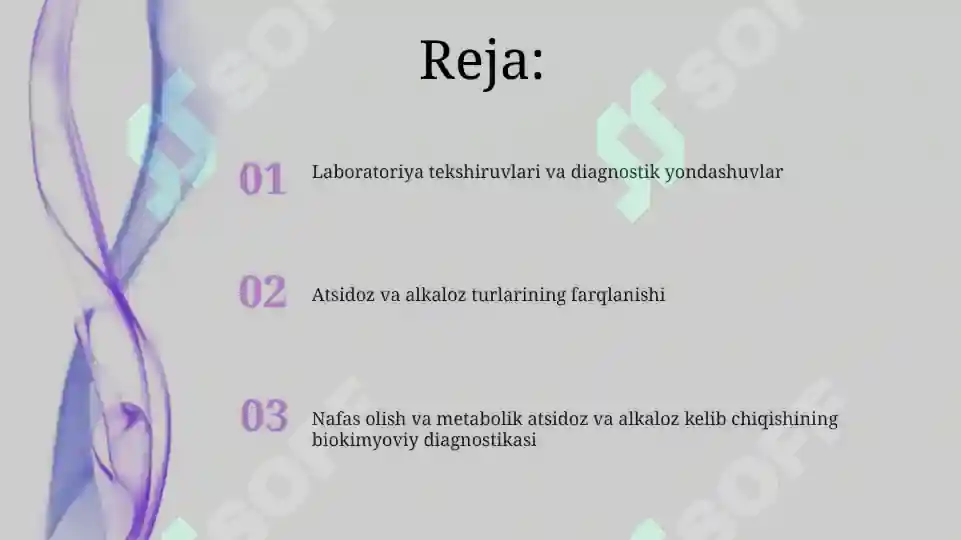 Reja:

01 Laboratoriya tekshiruvlari va diagnostik yondashuvlar

02 Atsidoz va alkaloz turlarining farqlanishi

03 Nafas olish va metabolik atsidoz va alkaloz kelib chiqishining biokimyoviy diagnostikasi

SOF SOF SOF SOF